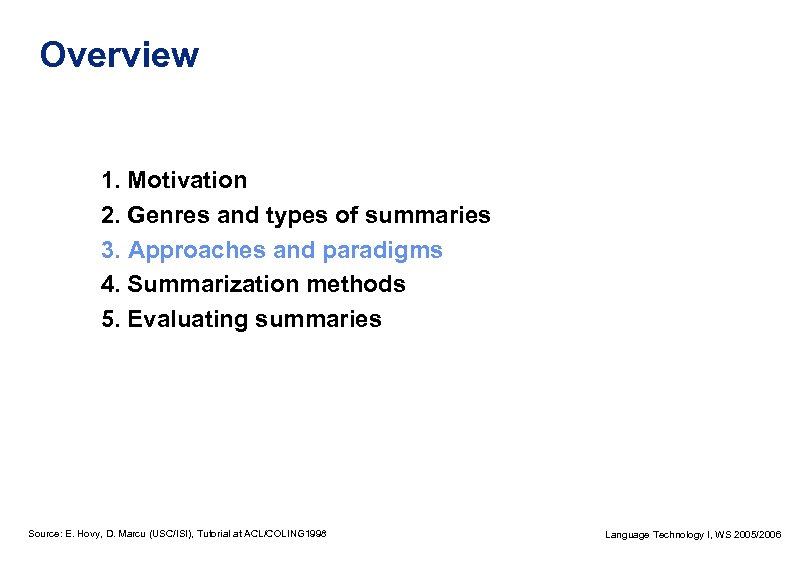 Overview

1. Motivation
2. Genres and types of summaries
3. Approaches and paradigms
4. Summarization methods
5. Evaluating summaries

Source: E. Hovy, D. Marcu (USC/ISI), Tutorial at ACL/COLING1998

Language Technology I, WS 2005/2006